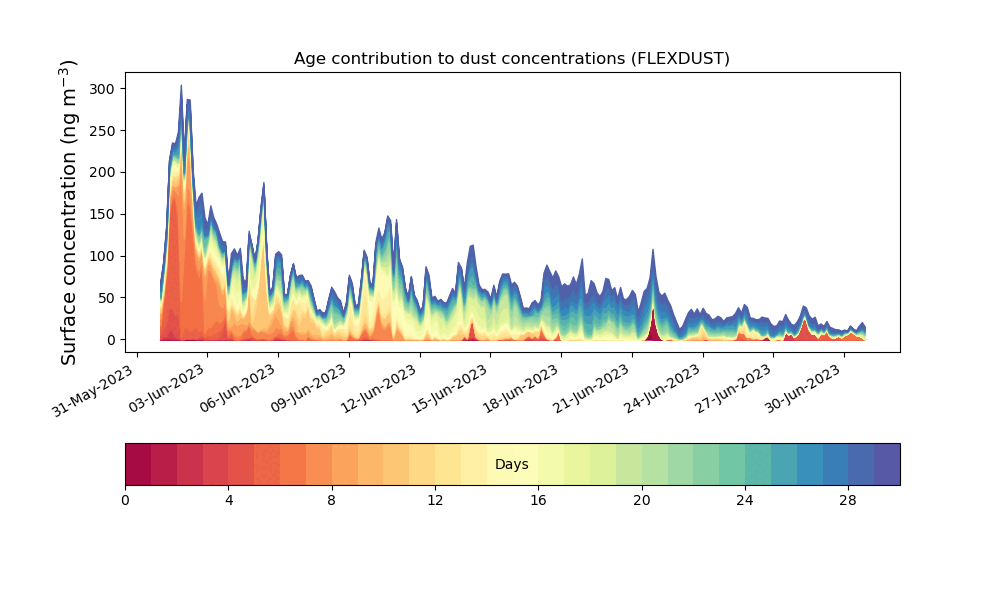 Age contribution to dust concentrations (FLEXDUST)

Surface concentration (ng m$^{-3}$)

300
250
200
150
100
50
0

31-May-2023
03-Jun-2023
06-Jun-2023
09-Jun-2023
12-Jun-2023
15-Jun-2023
18-Jun-2023
21-Jun-2023
24-Jun-2023
27-Jun-2023
30-Jun-2023

Days

0
4
8
12
16
20
24
28